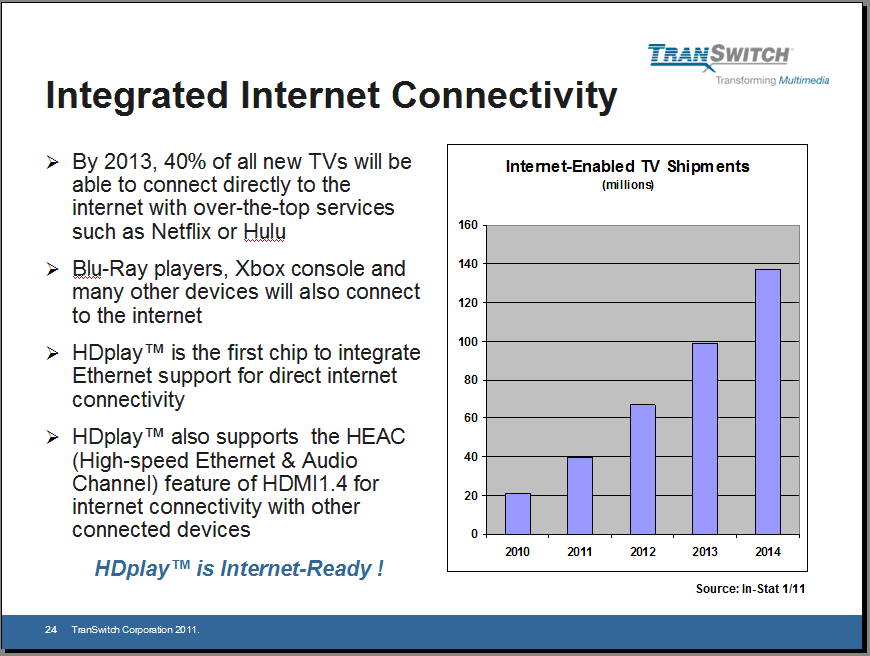 TRANSWITCH
Transforming Multimedia

Integrated Internet Connectivity

➢ By 2013, 40% of all new TVs will be able to connect directly to the internet with over-the-top services such as Netflix or Hulu

➢ Blu-Ray players, Xbox console and many other devices will also connect to the internet

➢ HDplay™ is the first chip to integrate Ethernet support for direct internet connectivity

➢ HDplay™ also supports the HEAC (High-speed Ethernet & Audio Channel) feature of HDMI1.4 for internet connectivity with other connected devices

HDplay™ is Internet-Ready !

Internet-Enabled TV Shipments
(millions)

160
140
120
100
80
60
40
20
0

2010 2011 2012 2013 2014

Source: In-Stat 1/11

24 TranSwitch Corporation 2011.